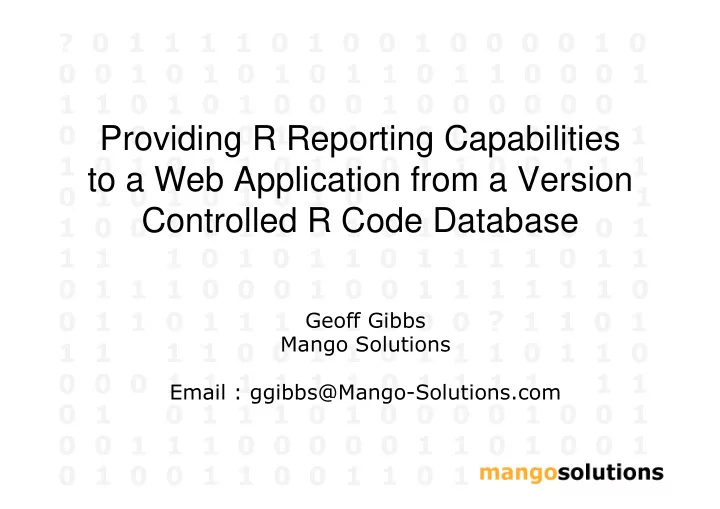 Providing R Reporting Capabilities to a Web Application from a Version Controlled R Code Database

Geoff Gibbs
Mango Solutions

Email : ggibbs@Mango-Solutions.com

mangosolutions